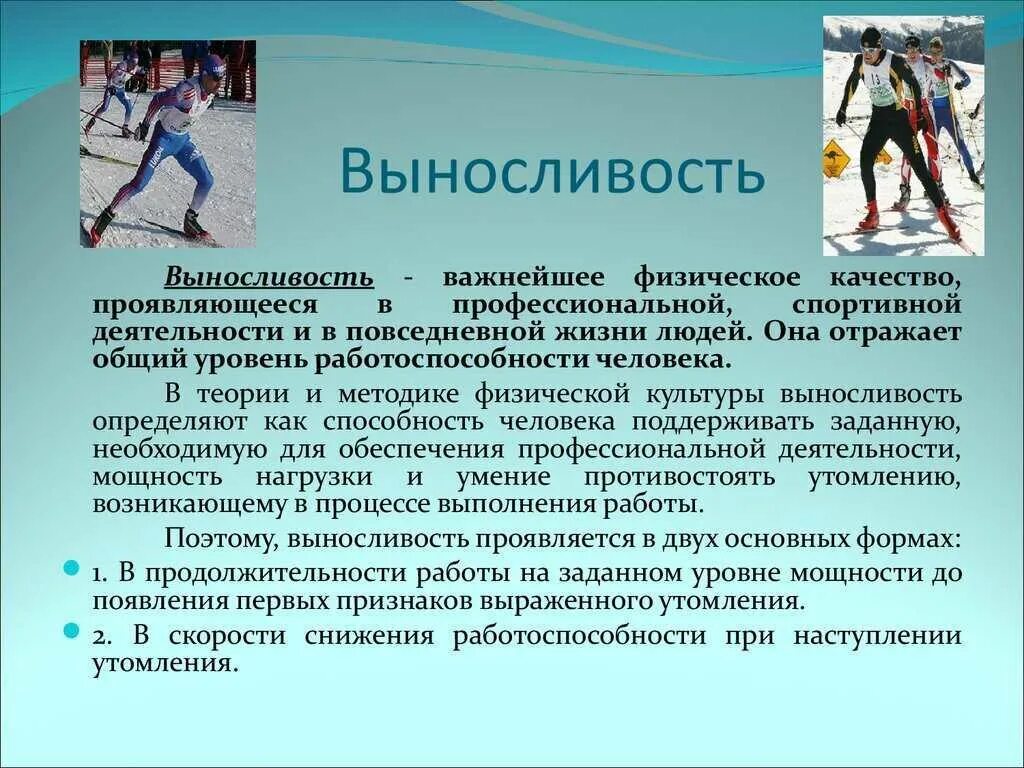 Выносливость

Выносливость - важнейшее физическое качество, проявляющееся в профессиональной, спортивной деятельности и в повседневной жизни людей. Она отражает общий уровень работоспособности человека.

В теории и методике физической культуры выносливость определяют как способность человека поддерживать заданную, необходимую для обеспечения профессиональной деятельности, мощность нагрузки и умение противостоять утомлению, возникающему в процессе выполнения работы.

Поэтому, выносливость проявляется в двух основных формах:

1. В продолжительности работы на заданном уровне мощности до появления первых признаков выраженного утомления.

2. В скорости снижения работоспособности при наступлении утомления.